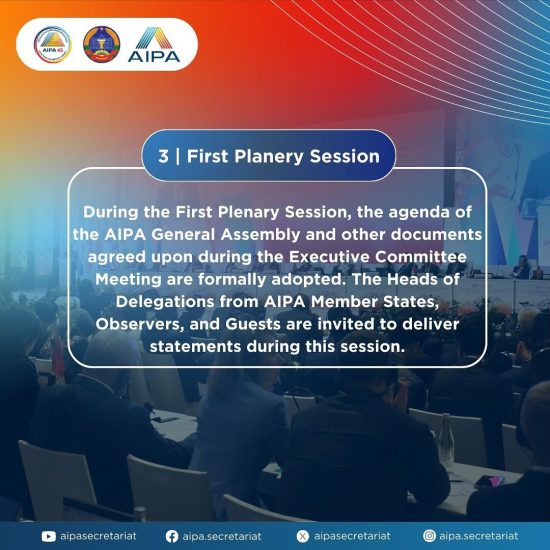 AIPA 45

AIPA

3 | First Planery Session

During the First Plenary Session, the agenda of the AIPA General Assembly and other documents agreed upon during the Executive Committee Meeting are formally adopted. The Heads of Delegations from AIPA Member States, Observers, and Guests are invited to deliver statements during this session.

aipasecretariat aipa.secretariat aipasecretariat aipa.secretariat